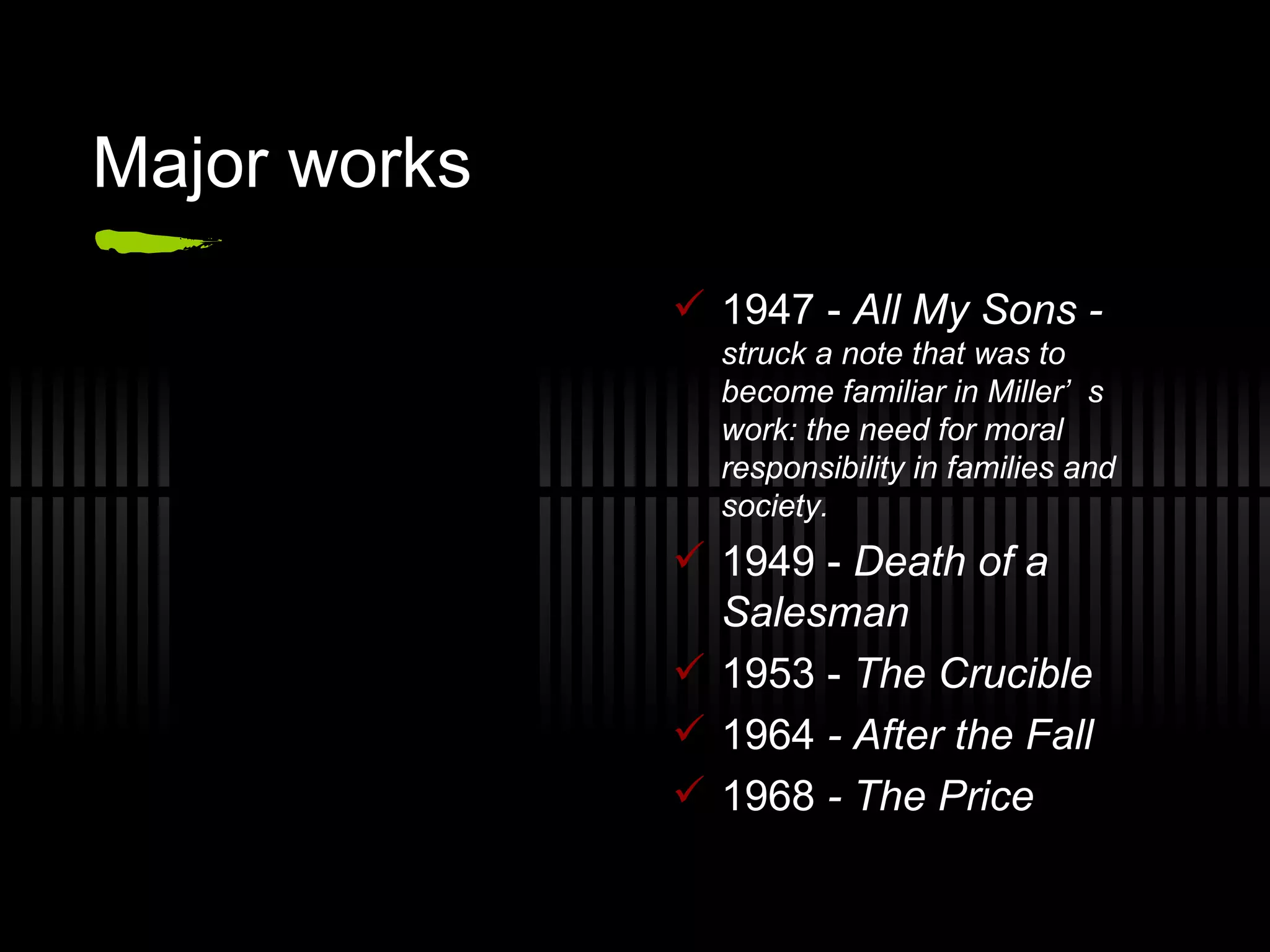 Major works

✓ 1947 - All My Sons - struck a note that was to become familiar in Miller’ s work: the need for moral responsibility in families and society.

✓ 1949 - Death of a Salesman

✓ 1953 - The Crucible

✓ 1964 - After the Fall

✓ 1968 - The Price